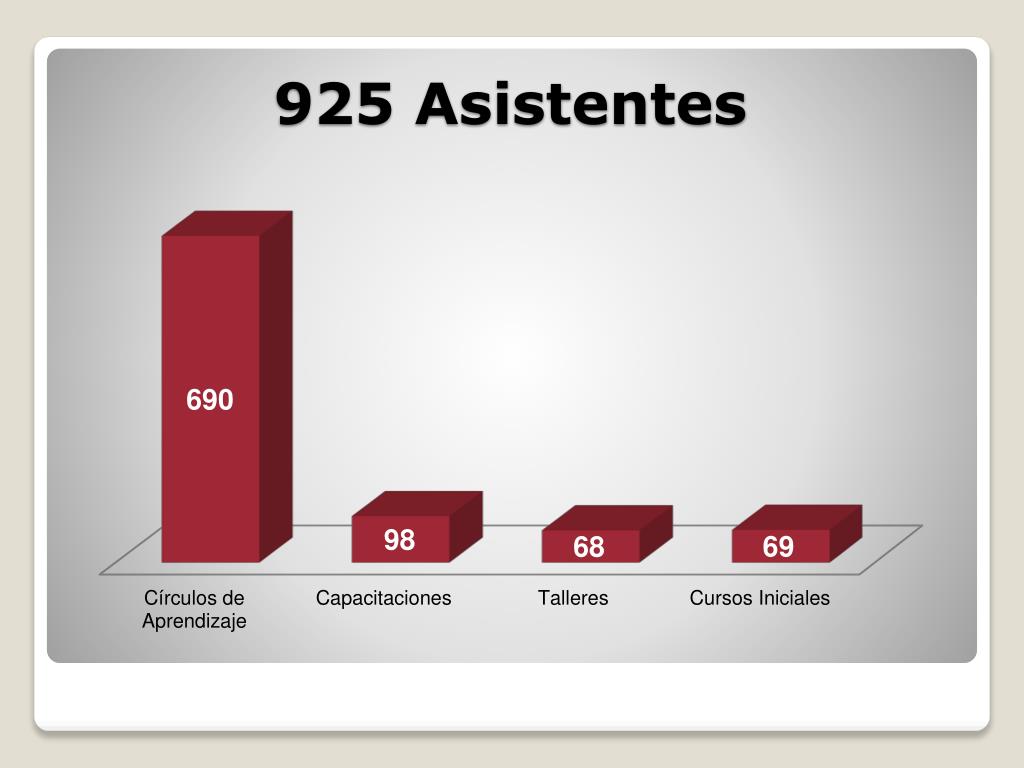 925 Asistentes

690

98

68

69

Círculos de Aprendizaje

Capacitaciones

Talleres

Cursos Iniciales